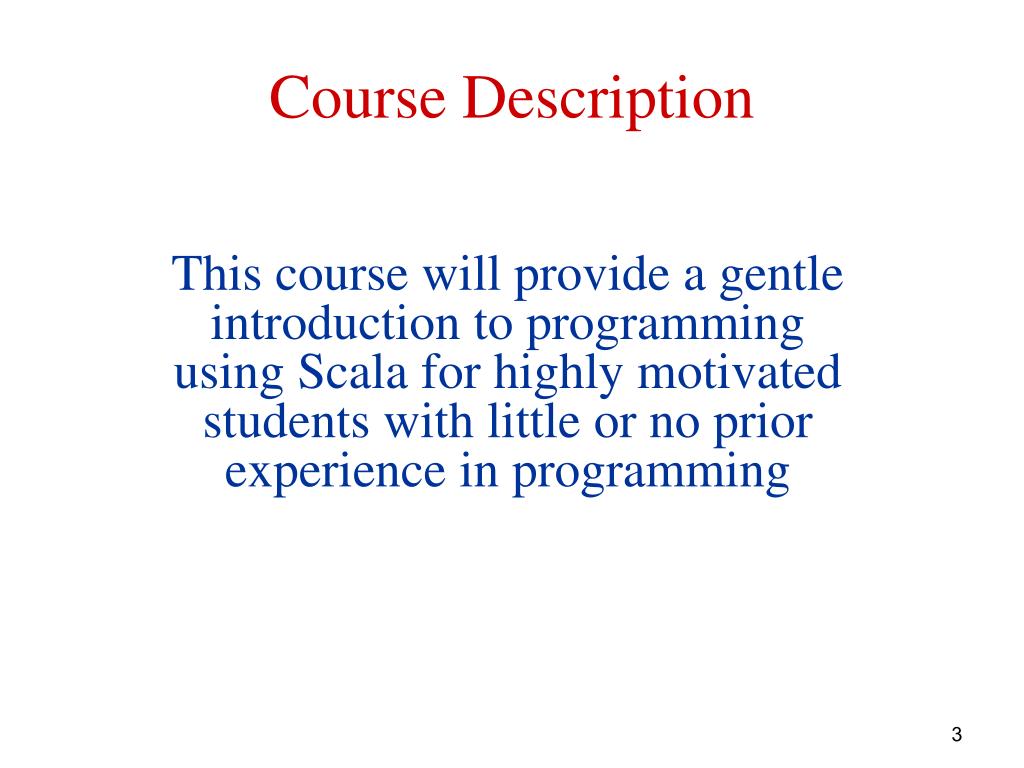 Course Description

This course will provide a gentle introduction to programming using Scala for highly motivated students with little or no prior experience in programming

3